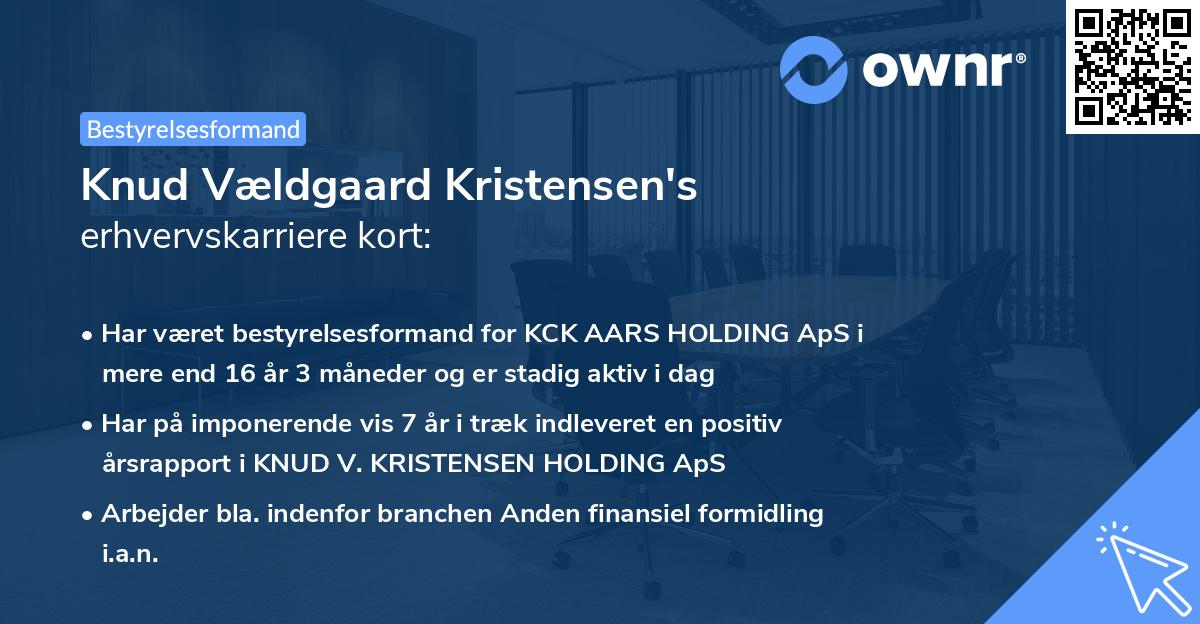 ownr®

Bestyrelsesformand

Knud Vældgaard Kristensen's
erhvervskarriere kort:

• Har været bestyrelsesformand for KCK AARS HOLDING ApS i mere end 16 år 3 måneder og er stadig aktiv i dag

• Har på imponerende vis 7 år i træk indleveret en positiv årsrapport i KNUD V. KRISTENSEN HOLDING ApS

• Arbejder bla. indenfor branchen Anden finansiel formidling i.a.n.